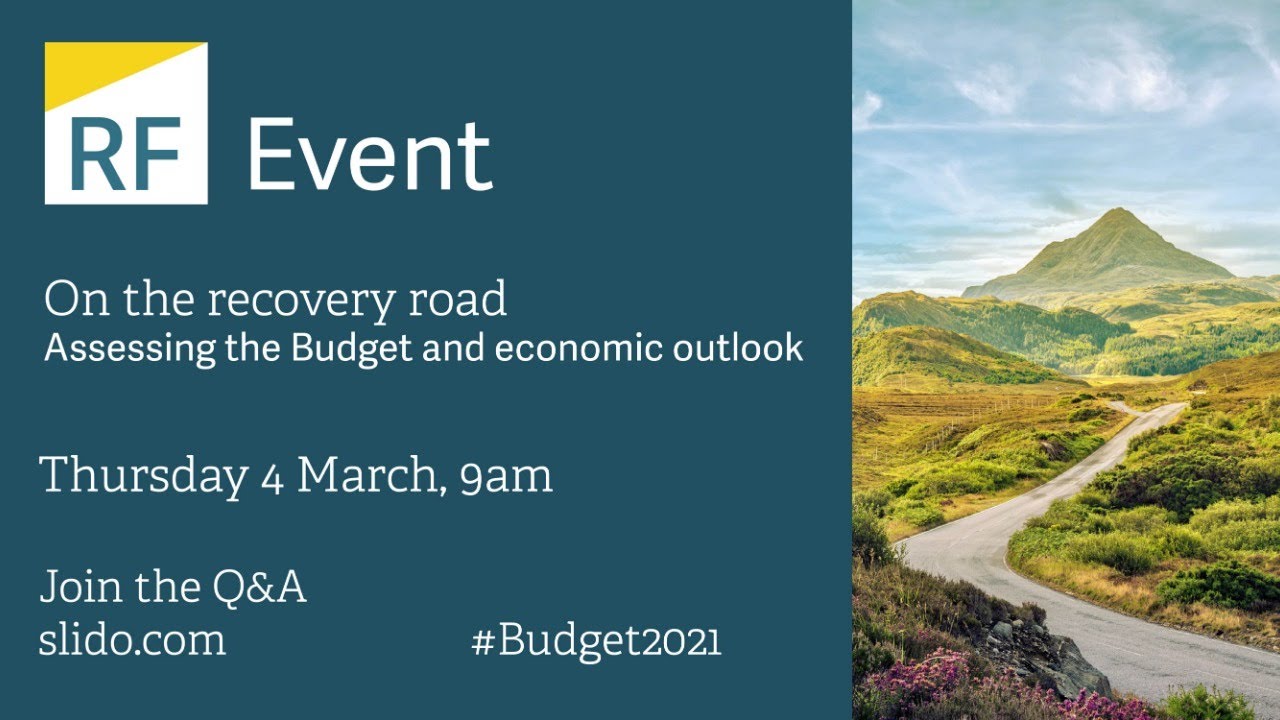 RF Event

On the recovery road
Assessing the Budget and economic outlook

Thursday 4 March, 9am

Join the Q&A
slido.com

#Budget2021